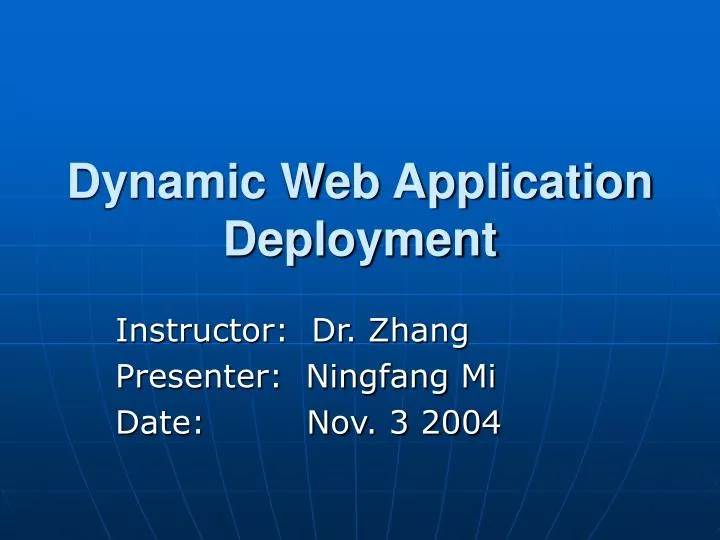 Dynamic Web Application Deployment

Instructor: Dr. Zhang
Presenter: Ningfang Mi
Date: Nov. 3 2004